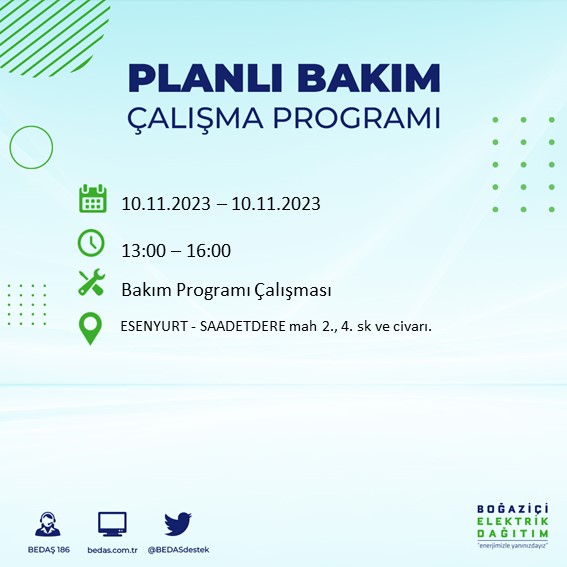 PLANLI BAKIM
ÇALIŞMA PROGRAMI

10.11.2023 – 10.11.2023

13:00 – 16:00

Bakım Programı Çalışması

ESENYURT - SAADETDERE mah 2., 4. sk ve civarı.

BEDAŞ 186
bedas.com.tr
@BEDASdestek

BOĞAZİÇİ
ELEKTRİK
DAĞITIM
"enerjimizle yanınızdayız"